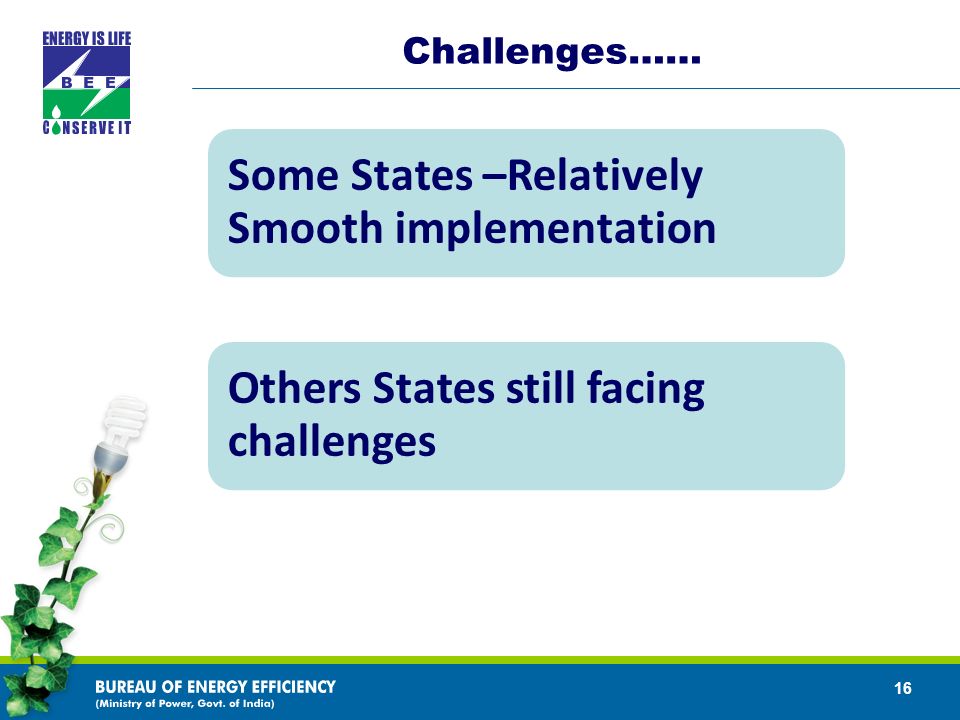 ENERGY IS LIFE
BEE
CONSERVE IT

Challenges……

Some States –Relatively Smooth implementation

Others States still facing challenges

BUREAU OF ENERGY EFFICIENCY
(Ministry of Power, Govt. of India)

16